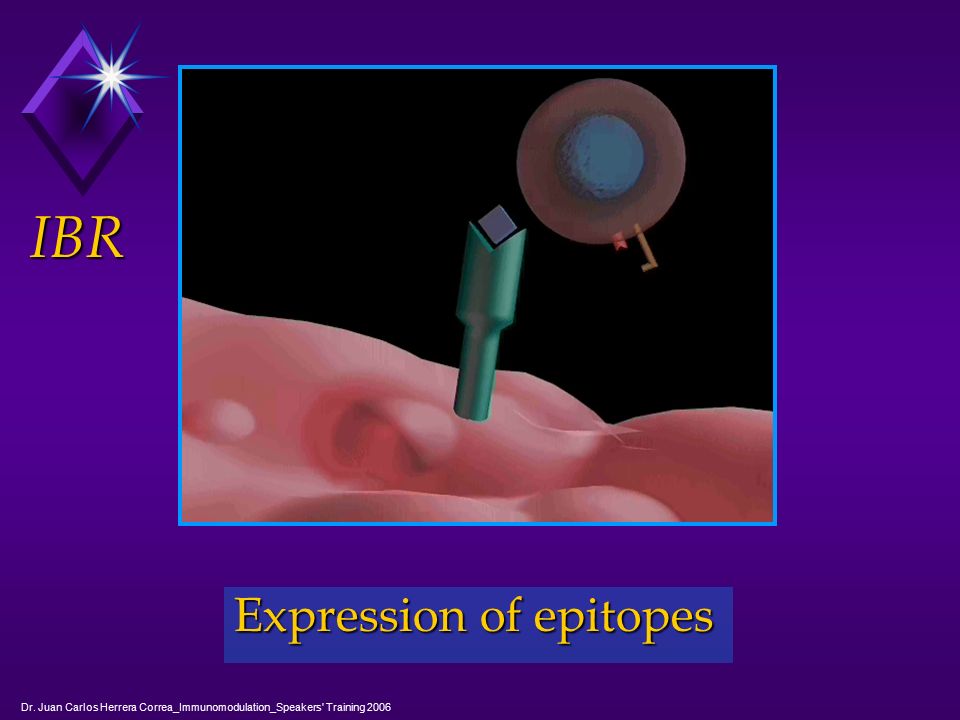 IBR

Expression of epitopes

Dr. Juan Carlos Herrera Correa_Immunomodulation_Speakers' Training 2006